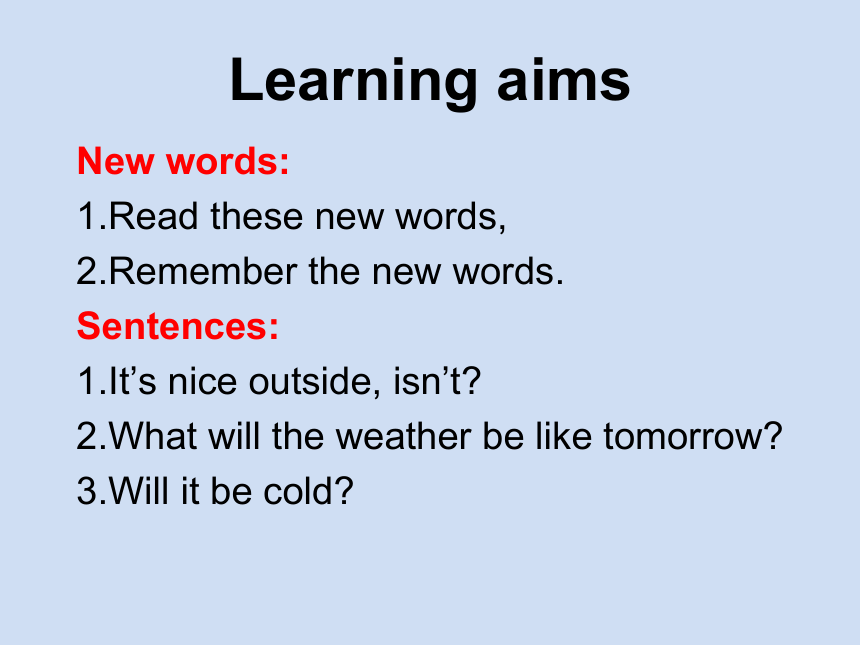 Learning aims

New words:

1.Read these new words,

2.Remember the new words.

Sentences:

1.It’s nice outside, isn’t?

2.What will the weather be like tomorrow?

3.Will it be cold?